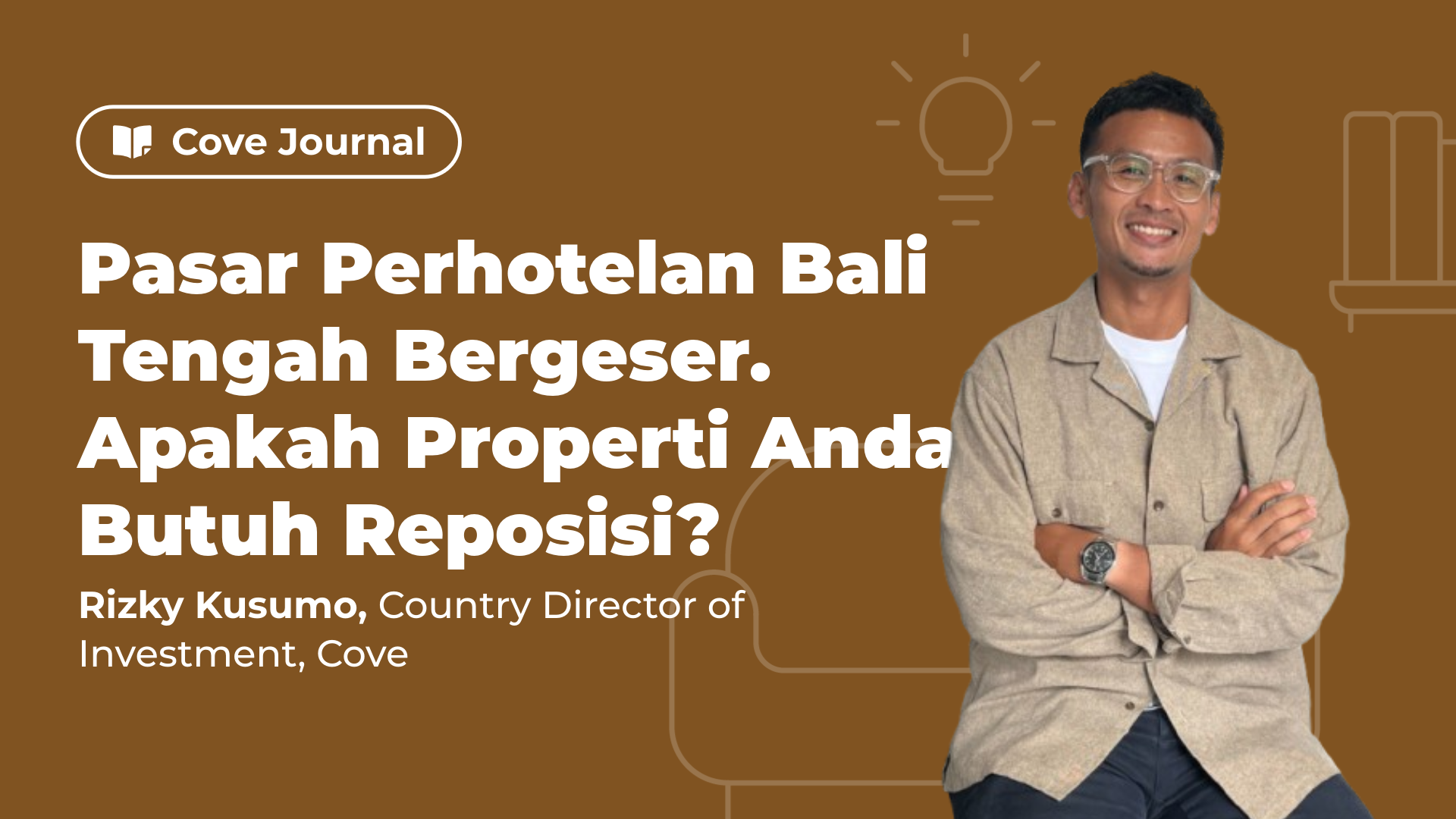 Cove Journal

Pasar Perhotelan Bali Tengah Bergeser. Apakah Properti Anda Butuh Reposisi?

Rizky Kusumo, Country Director of Investment, Cove